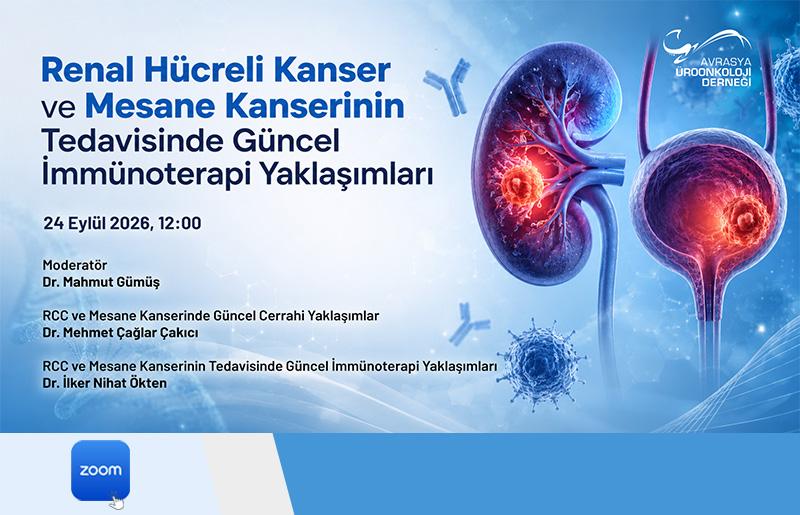 AVRASYA ÜROONKOLOJİ DERNEĞİ

Renal Hücreli Kanser ve Mesane Kanserinin Tedavisinde Güncel İmmünoterapi Yaklaşımları

24 Eylül 2026, 12:00

Moderatör
Dr. Mahmut Gümüş

RCC ve Mesane Kanserinde Güncel Cerrahi Yaklaşımlar
Dr. Mehmet Çağlar Çakıcı

RCC ve Mesane Kanserinin Tedavisinde Güncel İmmünoterapi Yaklaşımları
Dr. İlker Nihat Ökten

zoom